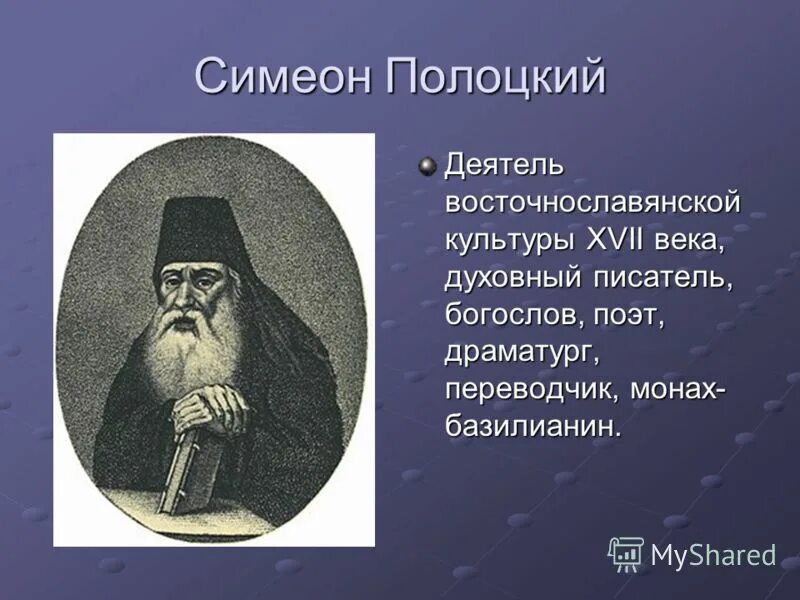 Симеон Полоцкий

Деятель восточнославянской культуры XVII века, духовный писатель, богослов, поэт, драматург, переводчик, монах-базилианин.

MyShared